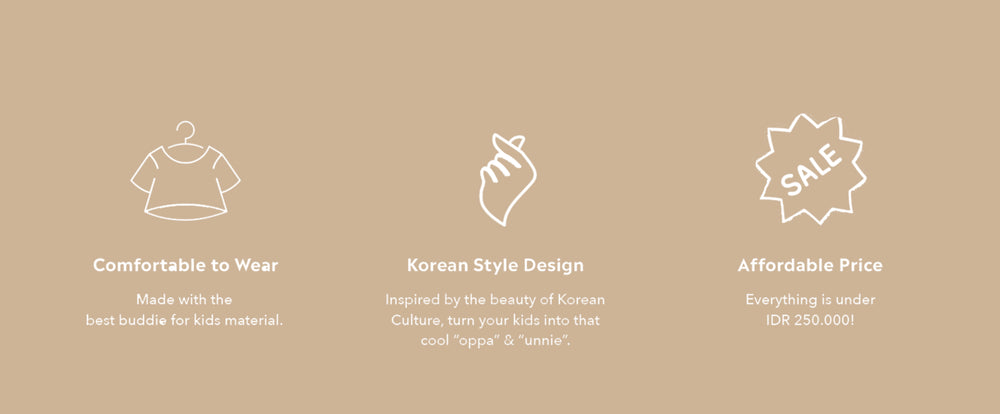 Comfortable to Wear

Made with the best buddie for kids material.

Korean Style Design

Inspired by the beauty of Korean Culture, turn your kids into that cool "oppa" & "unnie".

SALE

Affordable Price

Everything is under IDR 250.000!